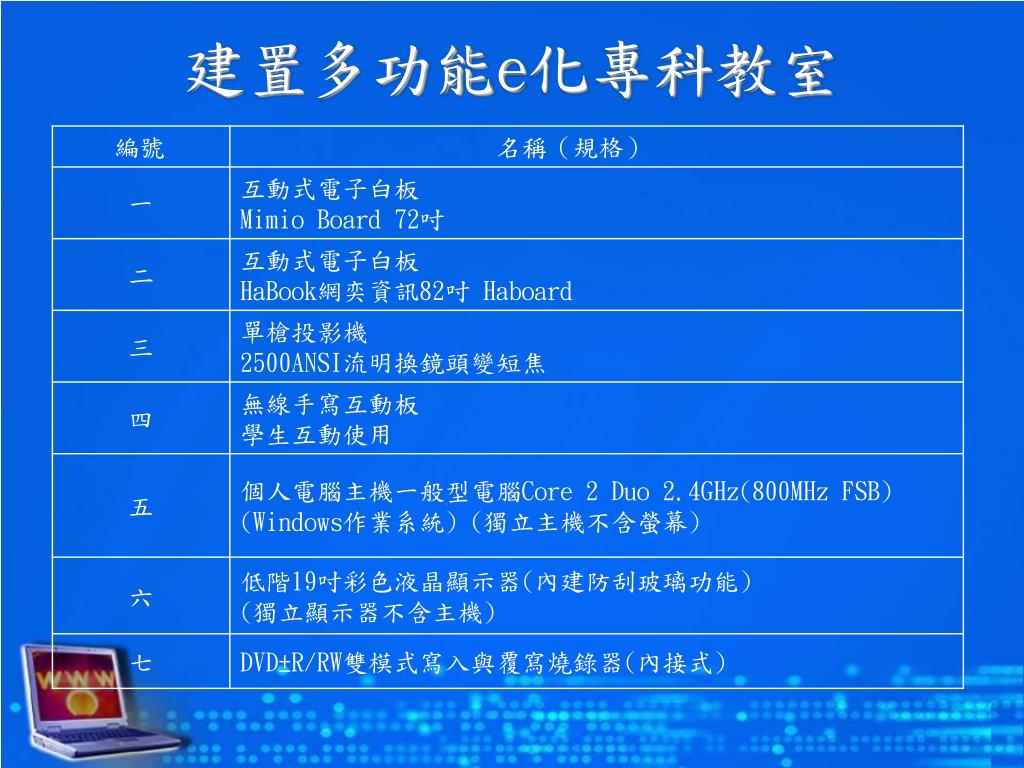 建置多功能e化專科教室

| 編號 | 名稱（規格） |
|---|---|
| 一 | 互動式電子白板 Mimio Board 72吋 |
| 二 | 互動式電子白板 HaBook網奕資訊82吋 Haboard |
| 三 | 單槍投影機 2500ANSI流明換鏡頭變短焦 |
| 四 | 無線手寫互動板 學生互動使用 |
| 五 | 個人電腦主機一般型電腦Core 2 Duo 2.4GHz(800MHz FSB) (Windows作業系統)(獨立主機不含螢幕) |
| 六 | 低階19吋彩色液晶顯示器(內建防刮玻璃功能) (獨立顯示器不含主機) |
| 七 | DVD±R/RW雙模式寫入與覆寫燒錄器(內接式) |

WWW